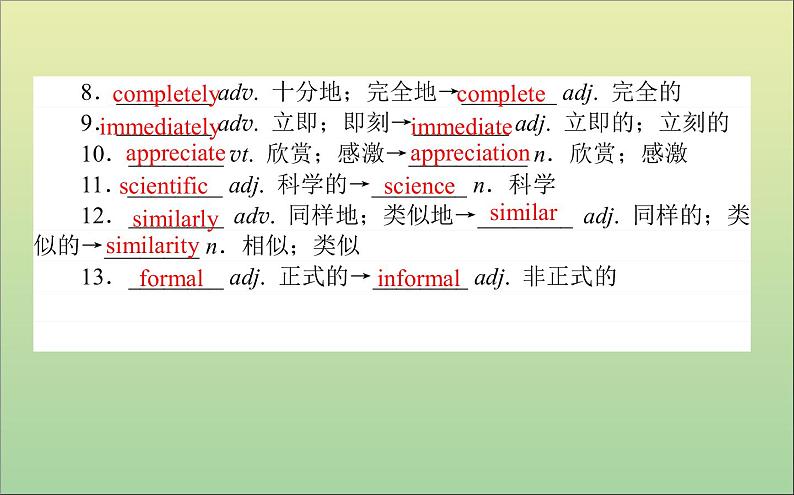 8．completely adv. 十分地；完全地→complete adj. 完全的

9．immediately adv. 立即；即刻→immediate adj. 立即的；立刻的

10．appreciate vt. 欣赏；感激→appreciation n. 欣赏；感激

11．scientific adj. 科学的→science n. 科学

12．similarly adv. 同样地；类似地→similar adj. 同样的；类似的→similarity n. 相似；类似

13．formal adj. 正式的→informal adj. 非正式的